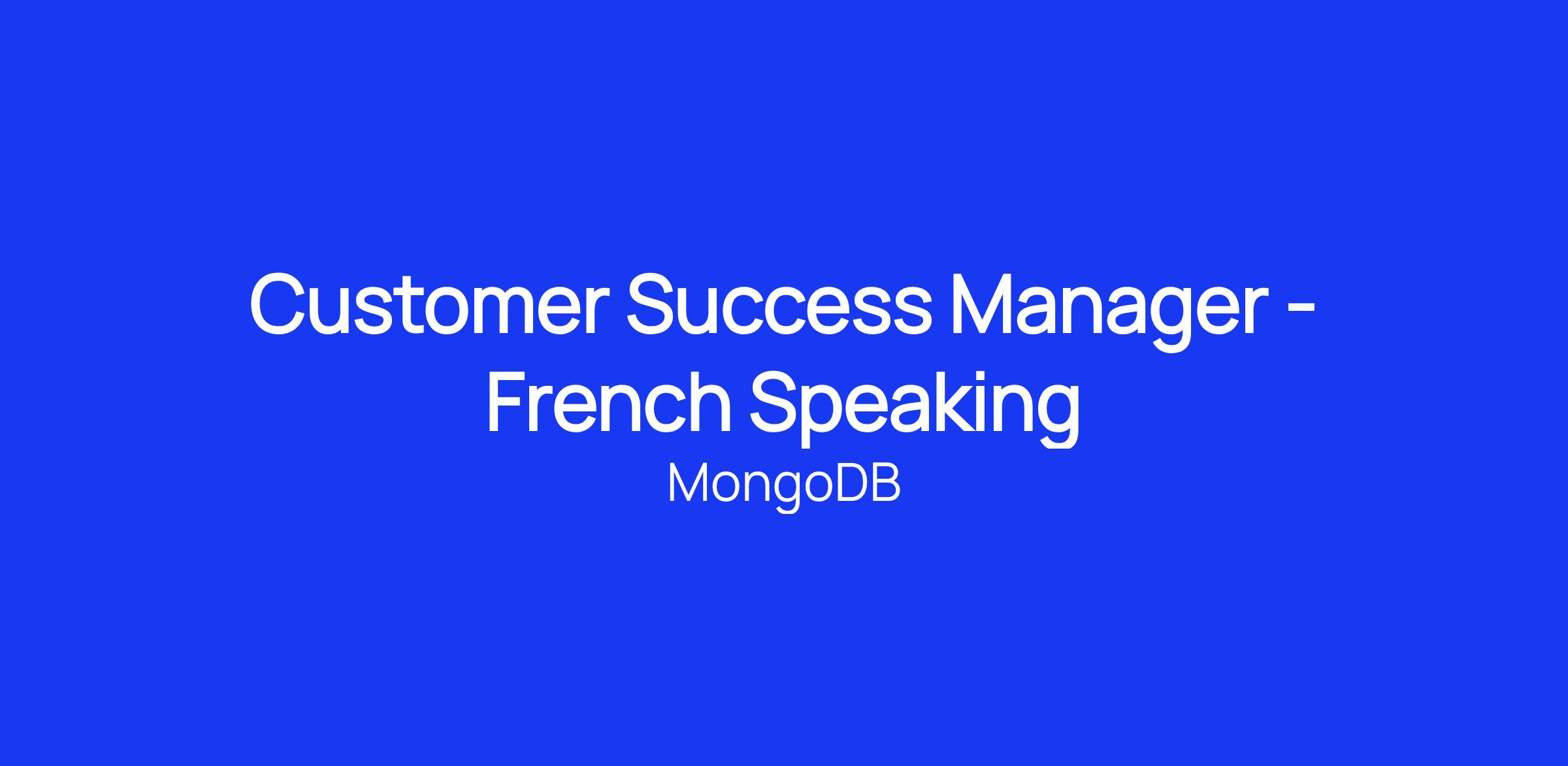 Customer Success Manager - French Speaking

MongoDB